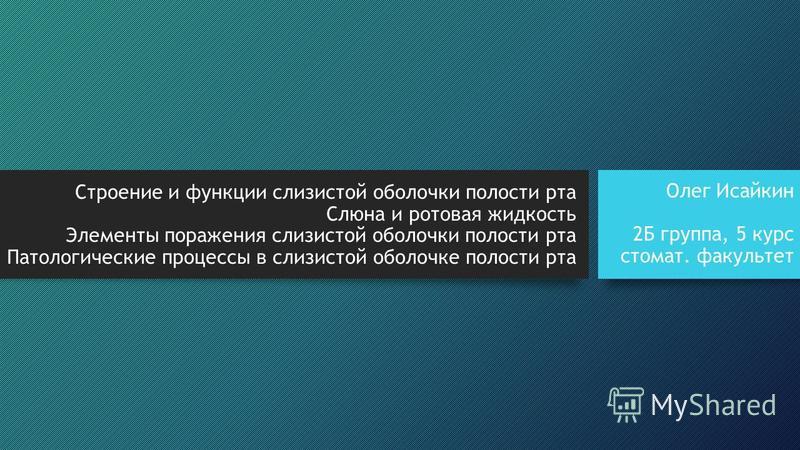 Строение и функции слизистой оболочки полости рта
Слюна и ротовая жидкость
Элементы поражения слизистой оболочки полости рта
Патологические процессы в слизистой оболочке полости рта

Олег Исайкин

2Б группа, 5 курс
стомат. факультет

MyShared